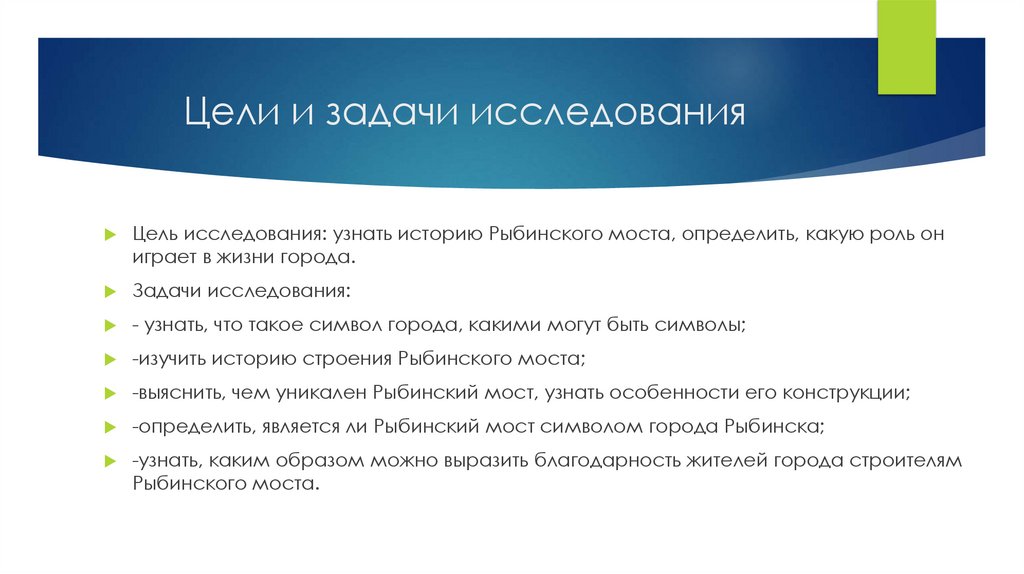 Цели и задачи исследования

Цель исследования: узнать историю Рыбинского моста, определить, какую роль он играет в жизни города.

Задачи исследования:

- узнать, что такое символ города, какими могут быть символы;

-изучить историю строения Рыбинского моста;

-выяснить, чем уникален Рыбинский мост, узнать особенности его конструкции;

-определить, является ли Рыбинский мост символом города Рыбинска;

-узнать, каким образом можно выразить благодарность жителей города строителям Рыбинского моста.